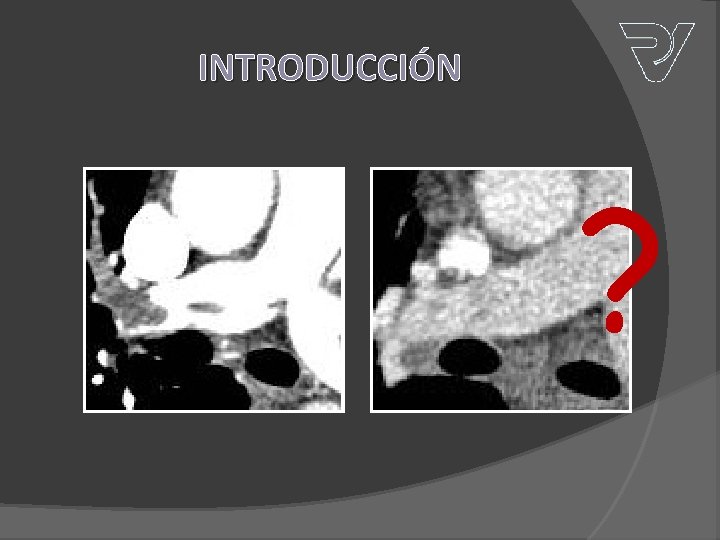 INTRODUCCIÓN

?